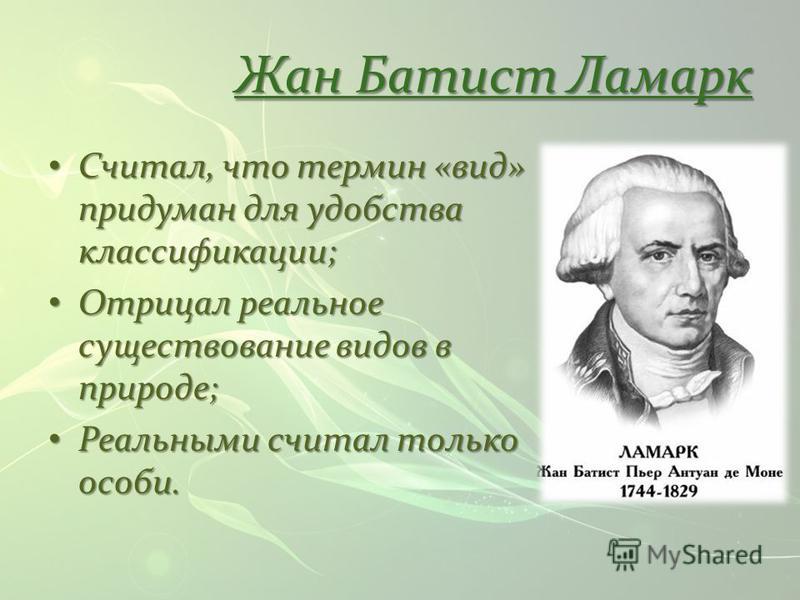 Жан Батист Ламарк

• Считал, что термин «вид» придуман для удобства классификации;
• Отрицал реальное существование видов в природе;
• Реальными считал только особи.

ЛАМАРК
Жан Батист Пьер Антуан де Моне
1744-1829

MyShared